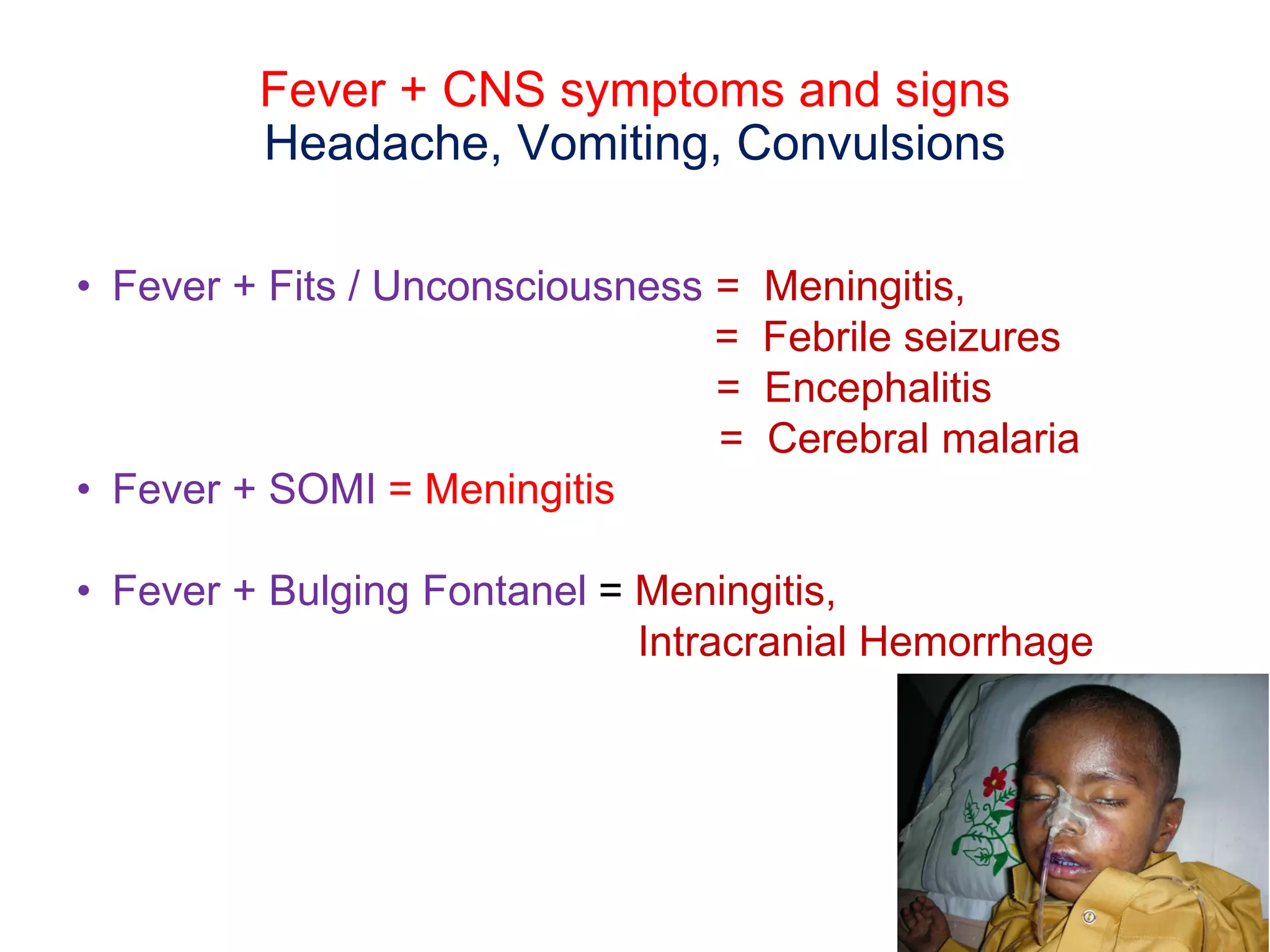 Fever + CNS symptoms and signs
Headache, Vomiting, Convulsions

• Fever + Fits / Unconsciousness = Meningitis,
= Febrile seizures
= Encephalitis
= Cerebral malaria

• Fever + SOMI = Meningitis

• Fever + Bulging Fontanel = Meningitis,
Intracranial Hemorrhage